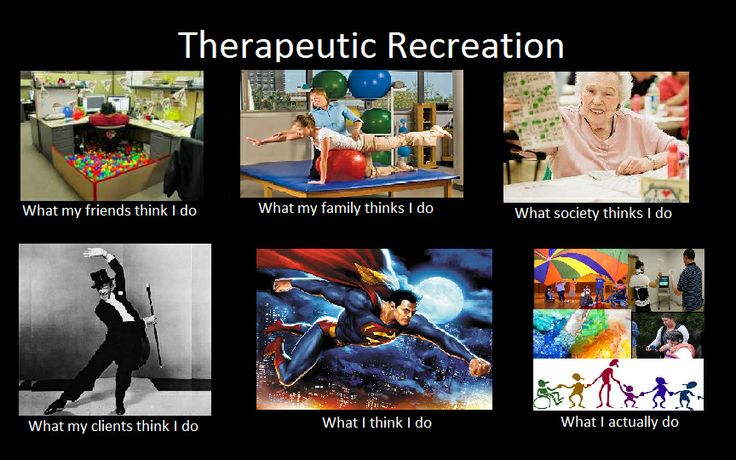 Therapeutic Recreation

What my friends think I do

What my family thinks I do

What society thinks I do

What my clients think I do

What I think I do

What I actually do